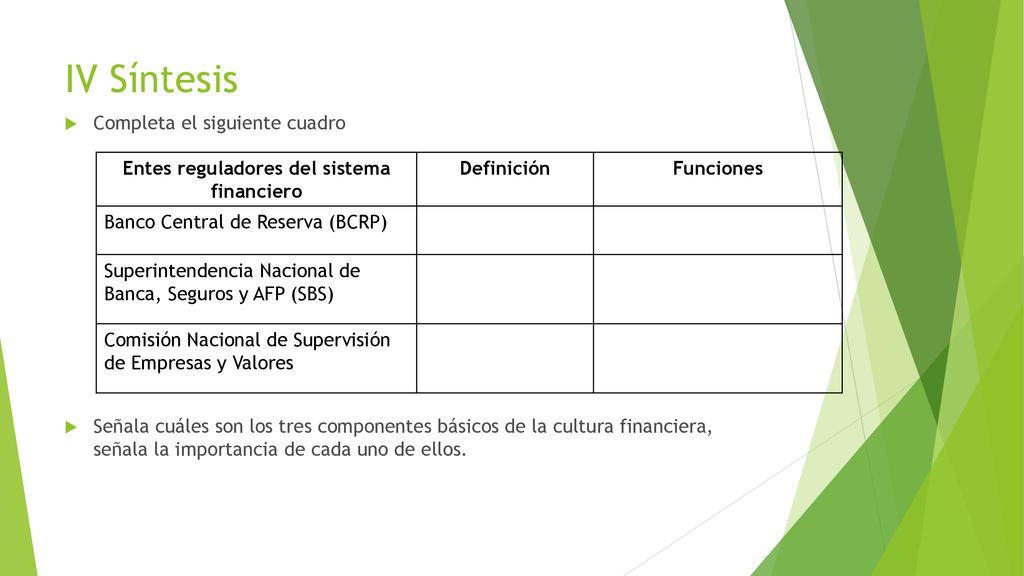 IV Síntesis

Completa el siguiente cuadro

| Entes reguladores del sistema financiero | Definición | Funciones |
|---|---|---|
| Banco Central de Reserva (BCRP) | | |
| Superintendencia Nacional de Banca, Seguros y AFP (SBS) | | |
| Comisión Nacional de Supervisión de Empresas y Valores | | |

Señala cuáles son los tres componentes básicos de la cultura financiera, señala la importancia de cada uno de ellos.